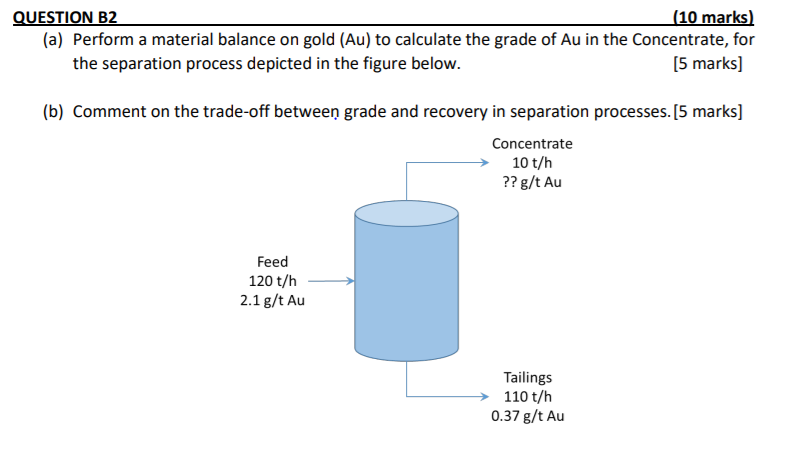 QUESTION B2 (10 marks)

(a) Perform a material balance on gold (Au) to calculate the grade of Au in the Concentrate, for the separation process depicted in the figure below. [5 marks]

(b) Comment on the trade-off between grade and recovery in separation processes. [5 marks]

Concentrate
10 t/h
?? g/t Au

Feed
120 t/h
2.1 g/t Au

Tailings
110 t/h
0.37 g/t Au